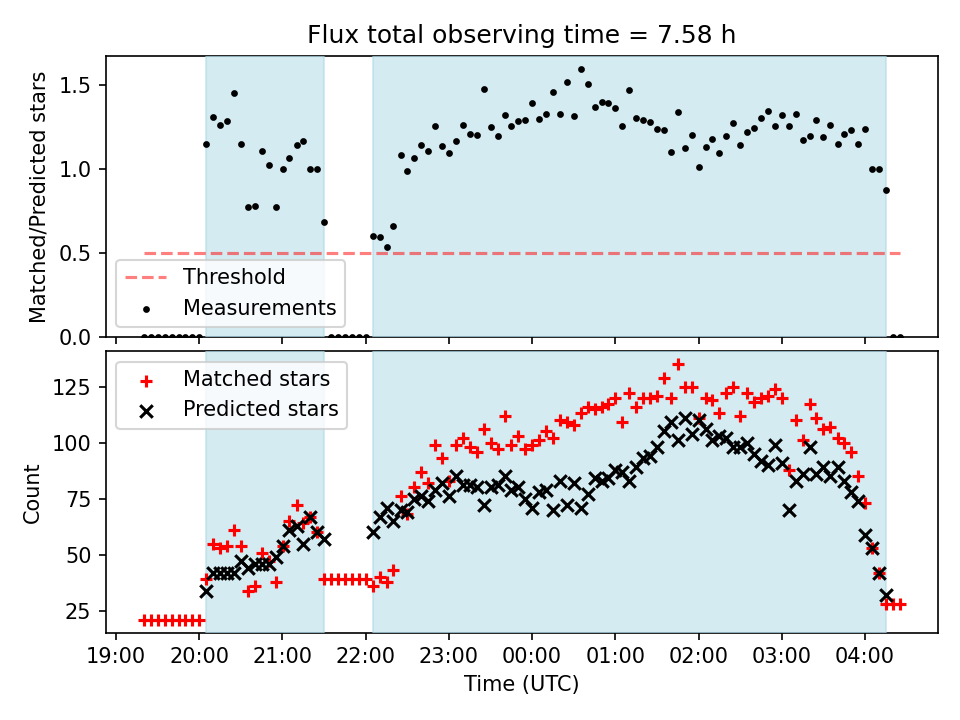 Flux total observing time = 7.58 h

Matched/Predicted stars

1.5
1.0
0.5
0.0

Threshold
Measurements

Count

125
100
75
50
25

Matched stars
Predicted stars

19:00 20:00 21:00 22:00 23:00 00:00 01:00 02:00 03:00 04:00

Time (UTC)